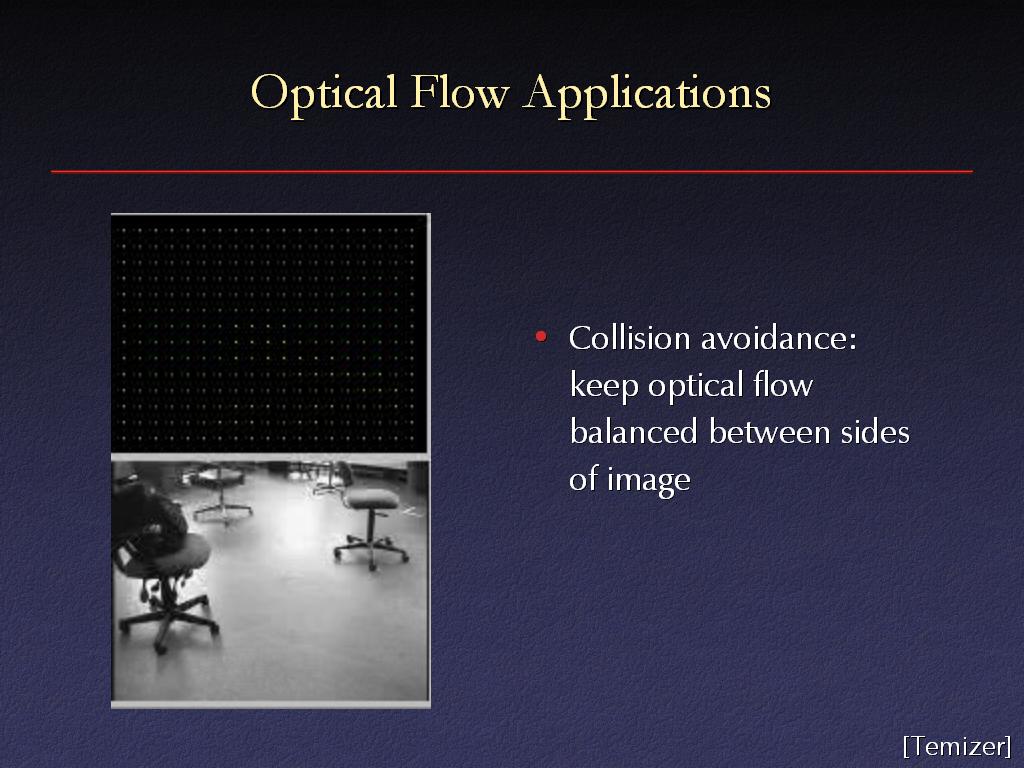 Optical Flow Applications

• Collision avoidance: keep optical flow balanced between sides of image

[Temizer]